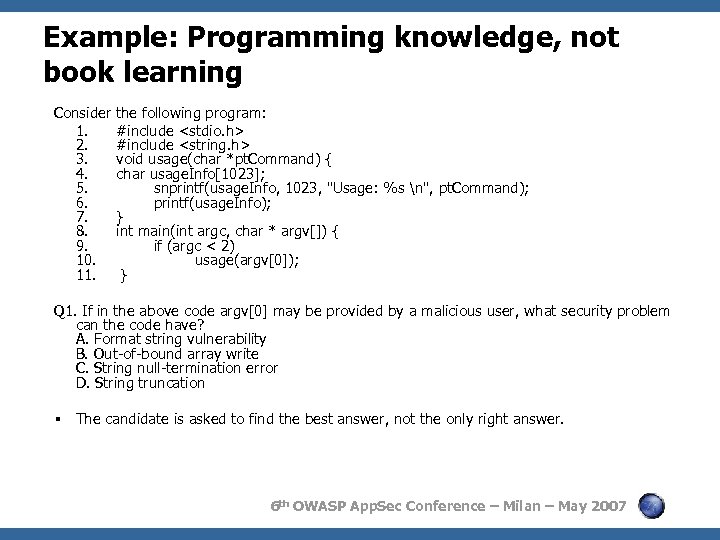 Example: Programming knowledge, not book learning

Consider the following program:
1. #include <stdio.h>
2. #include <string.h>
3. void usage(char *ptCommand) {
4. char usageInfo[1023];
5. snprintf(usageInfo, 1023, "Usage: %s \n", ptCommand);
6. printf(usageInfo);
7. }
8. int main(int argc, char * argv[]) {
9. if (argc < 2)
10. usage(argv[0]);
11. }

Q1. If in the above code argv[0] may be provided by a malicious user, what security problem can the code have?
A. Format string vulnerability
B. Out-of-bound array write
C. String null-termination error
D. String truncation

▪ The candidate is asked to find the best answer, not the only right answer.

6th OWASP AppSec Conference – Milan – May 2007